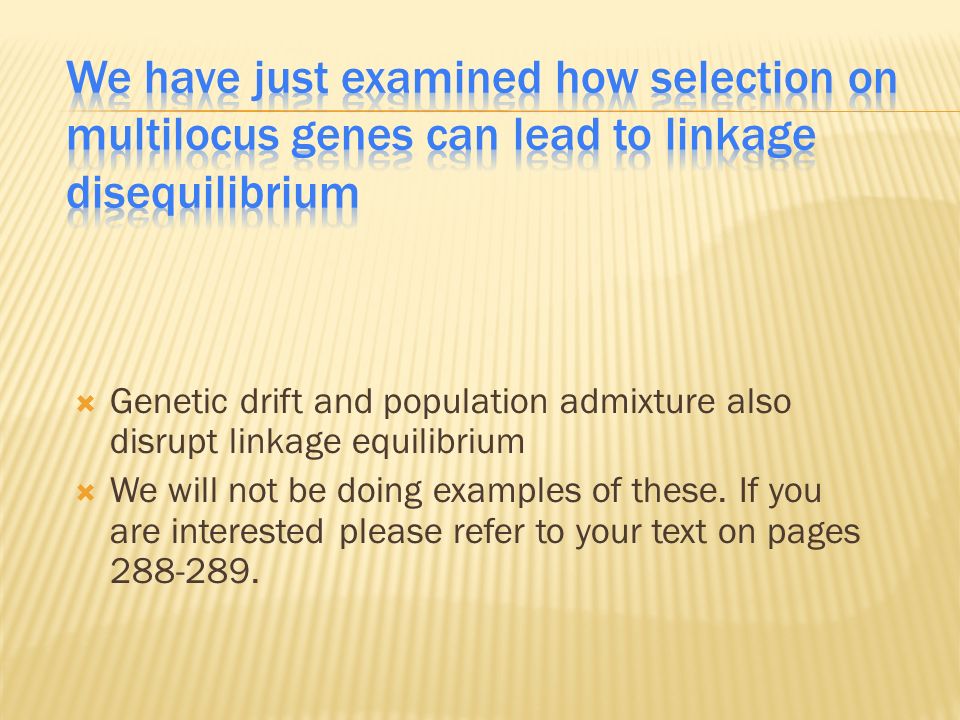 We have just examined how selection on multilocus genes can lead to linkage disequilibrium

Genetic drift and population admixture also disrupt linkage equilibrium

We will not be doing examples of these. If you are interested please refer to your text on pages 288-289.